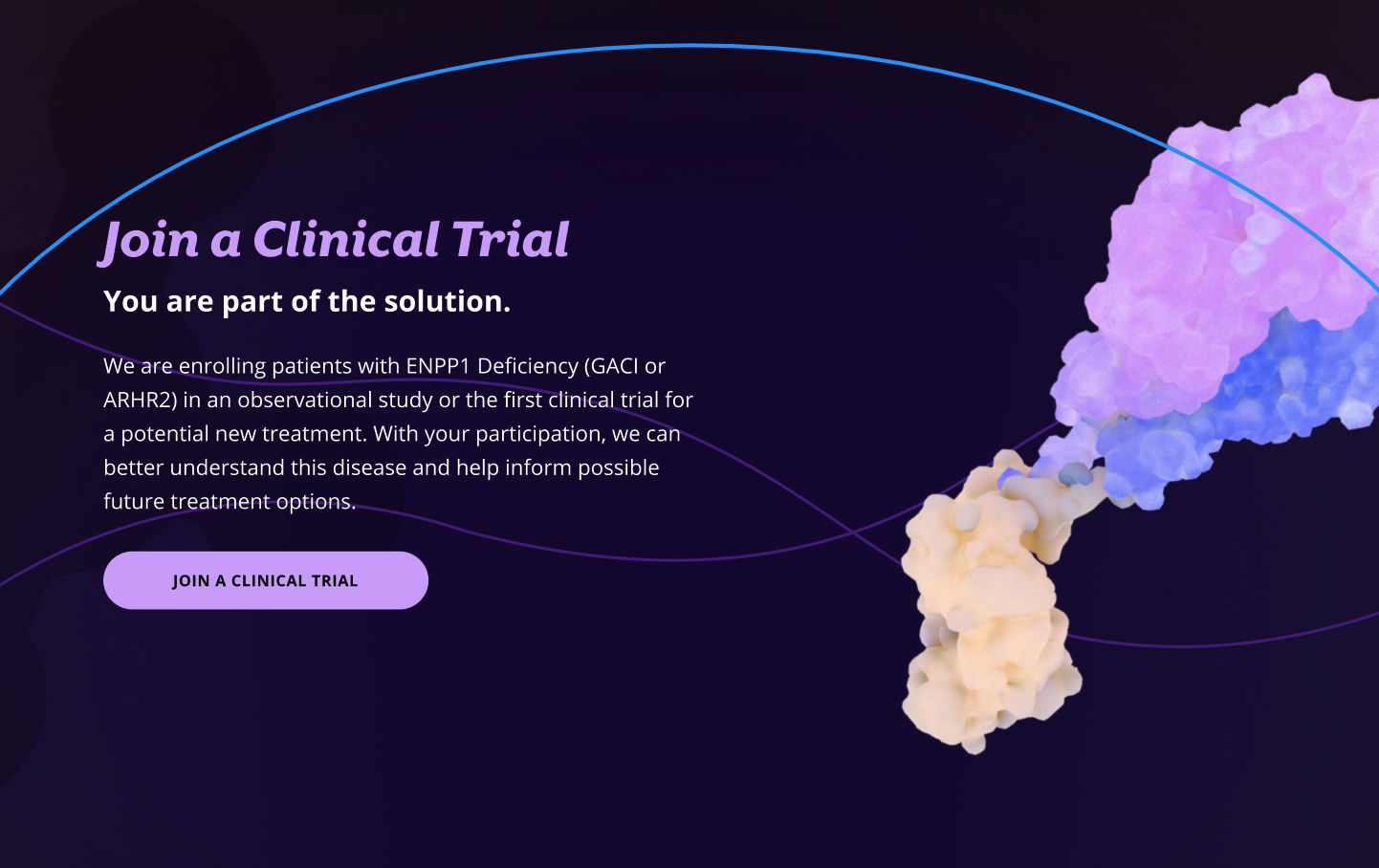 Join a Clinical Trial

You are part of the solution.

We are enrolling patients with ENPP1 Deficiency (GACI or ARHR2) in an observational study or the first clinical trial for a potential new treatment. With your participation, we can better understand this disease and help inform possible future treatment options.

JOIN A CLINICAL TRIAL